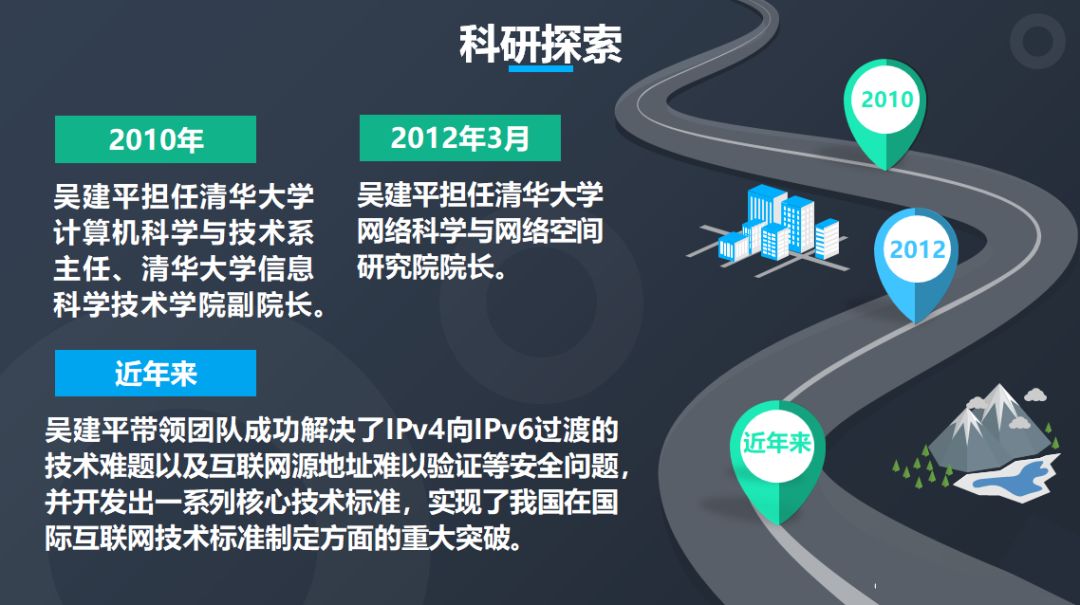 科研探索

2010年

吴建平担任清华大学计算机科学与技术系主任、清华大学信息科学技术学院副院长。

2012年3月

吴建平担任清华大学网络科学与网络空间研究院院长。

近年来

吴建平带领团队成功解决了IPv4向IPv6过渡的技术难题以及互联网源地址难以验证等安全问题，并开发出一系列核心技术标准，实现了我国在国际互联网技术标准制定方面的重大突破。

2010

2012

近年来